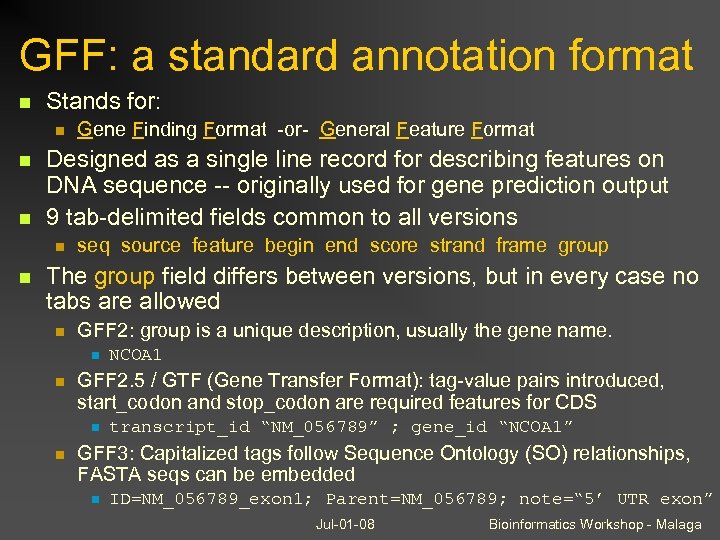 GFF: a standard annotation format

Stands for:

Gene Finding Format -or- General Feature Format

Designed as a single line record for describing features on DNA sequence -- originally used for gene prediction output

9 tab-delimited fields common to all versions

seq source feature begin end score strand frame group

The group field differs between versions, but in every case no tabs are allowed

GFF2: group is a unique description, usually the gene name.

NCOA1

GFF2.5 / GTF (Gene Transfer Format): tag-value pairs introduced, start_codon and stop_codon are required features for CDS

transcript_id “NM_056789” ; gene_id “NCOA1”

GFF3: Capitalized tags follow Sequence Ontology (SO) relationships, FASTA seqs can be embedded

ID=NM_056789_exon1; Parent=NM_056789; note=“5’ UTR exon”

Jul-01-08

Bioinformatics Workshop - Malaga